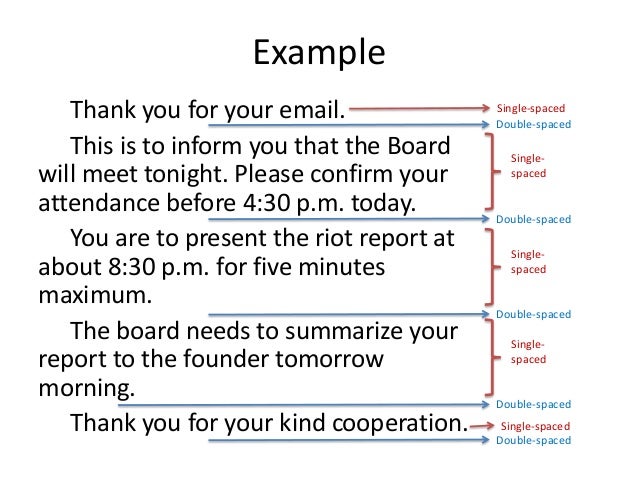 Example

Thank you for your email.

Single-spaced

Double-spaced

This is to inform you that the Board will meet tonight. Please confirm your attendance before 4:30 p.m. today.

Single-spaced

Double-spaced

You are to present the riot report at about 8:30 p.m. for five minutes maximum.

Single-spaced

Double-spaced

The board needs to summarize your report to the founder tomorrow morning.

Single-spaced

Double-spaced

Thank you for your kind cooperation.

Single-spaced

Double-spaced